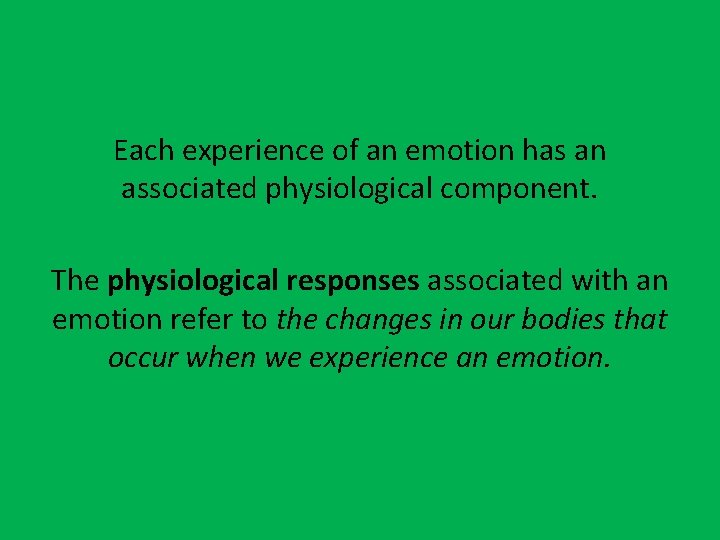 Each experience of an emotion has an associated physiological component.

The physiological responses associated with an emotion refer to the changes in our bodies that occur when we experience an emotion.